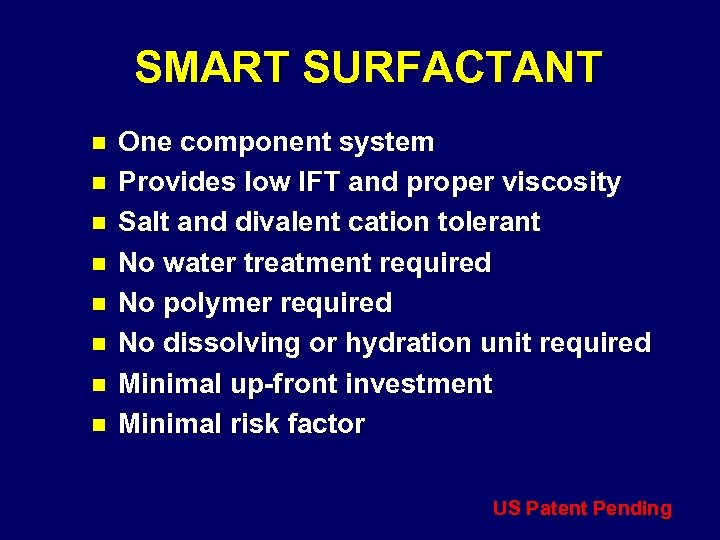 SMART SURFACTANT

- One component system
- Provides low IFT and proper viscosity
- Salt and divalent cation tolerant
- No water treatment required
- No polymer required
- No dissolving or hydration unit required
- Minimal up-front investment
- Minimal risk factor

US Patent Pending